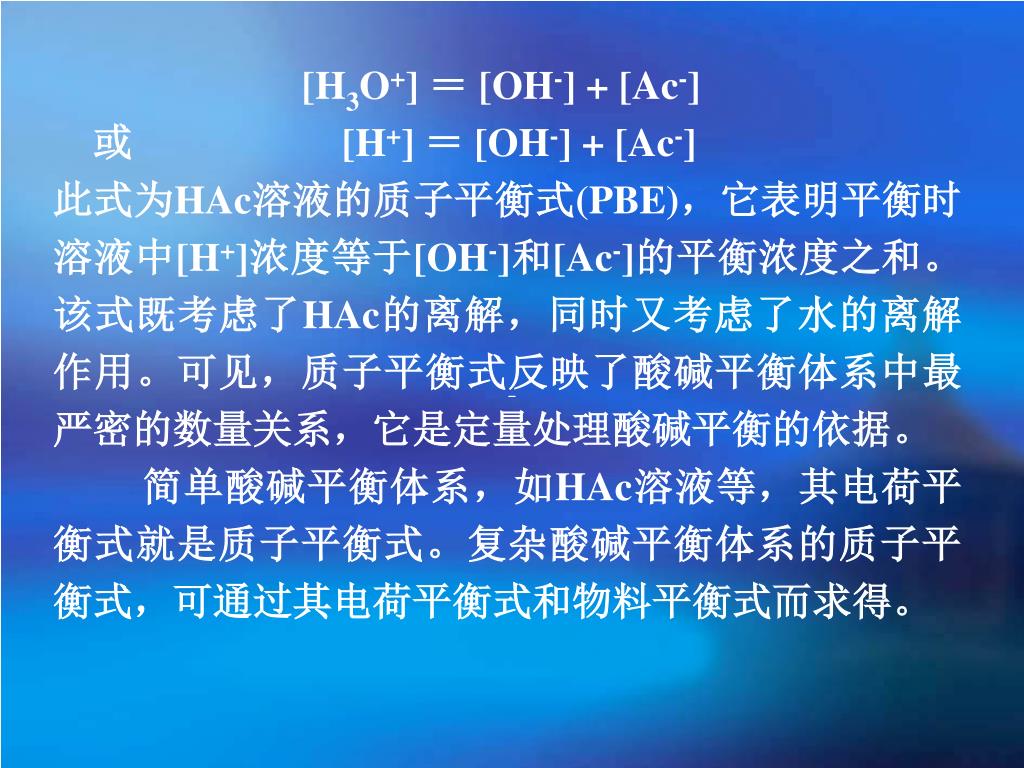 $[H_3O^+] = [OH^-] + [Ac^-]$

或 $[H^+] = [OH^-] + [Ac^-]$

此式为HAc溶液的质子平衡式(PBE)，它表明平衡时溶液中$[H^+]$浓度等于$[OH^-]$和$[Ac^-]$的平衡浓度之和。该式既考虑了HAc的离解，同时又考虑了水的离解作用。可见，质子平衡式反映了酸碱平衡体系中最严密的数量关系，它是定量处理酸碱平衡的依据。

简单酸碱平衡体系，如HAc溶液等，其电荷平衡式就是质子平衡式。复杂酸碱平衡体系的质子平衡式，可通过其电荷平衡式和物料平衡式而求得。